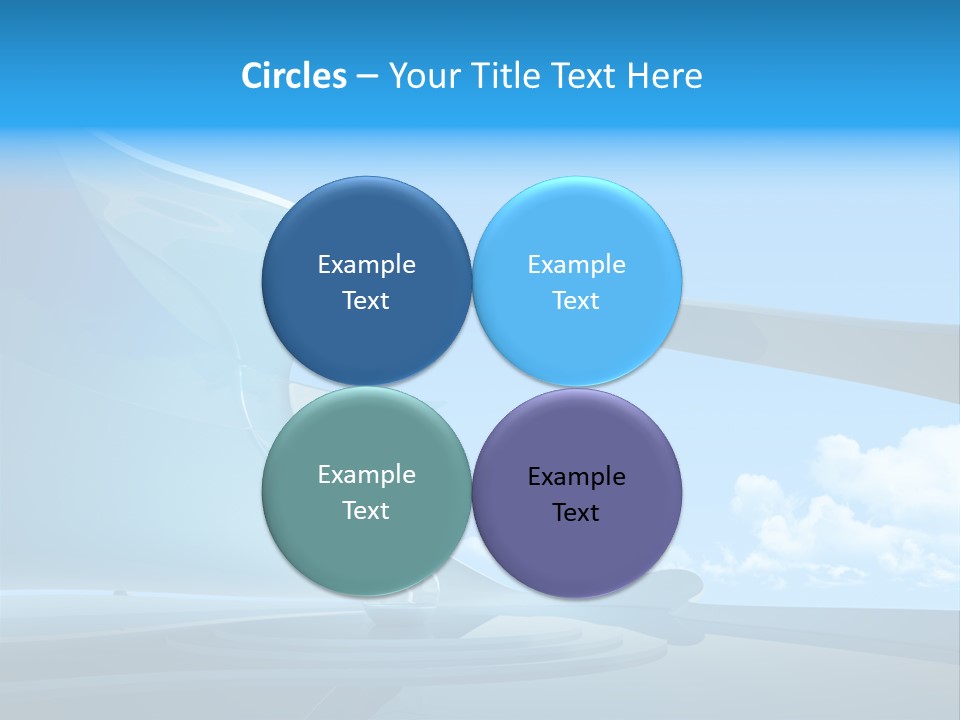 Circles – Your Title Text Here

Example Text

Example Text

Example Text

Example Text